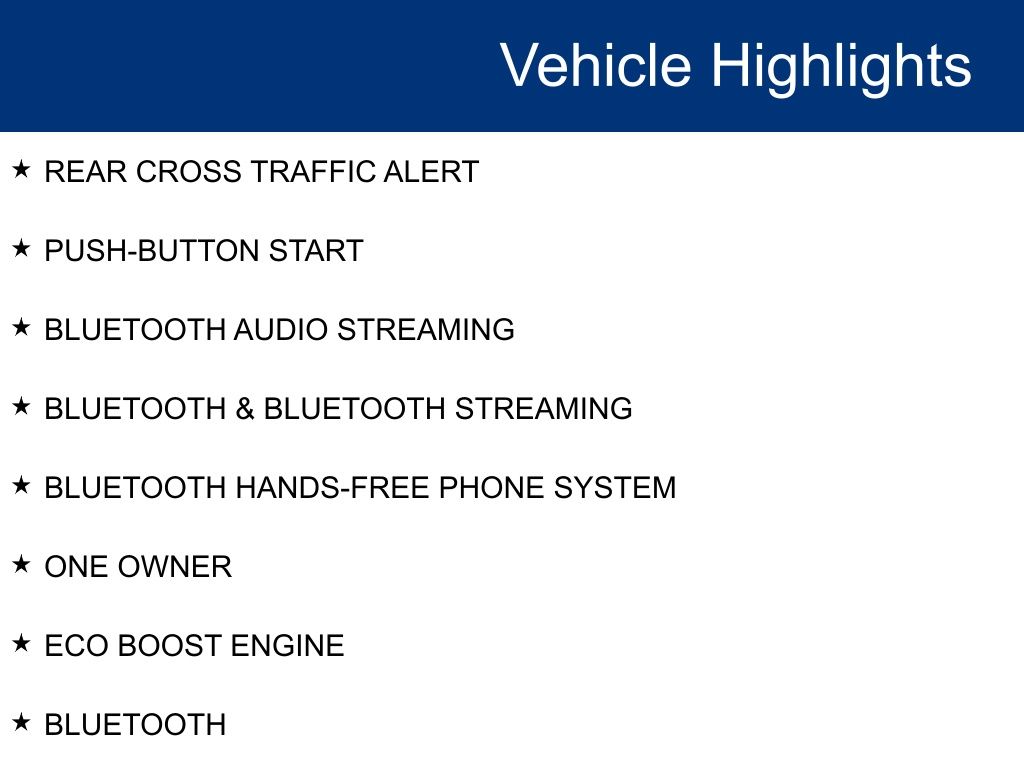 Vehicle Highlights

★ REAR CROSS TRAFFIC ALERT

★ PUSH-BUTTON START

★ BLUETOOTH AUDIO STREAMING

★ BLUETOOTH & BLUETOOTH STREAMING

★ BLUETOOTH HANDS-FREE PHONE SYSTEM

★ ONE OWNER

★ ECO BOOST ENGINE

★ BLUETOOTH